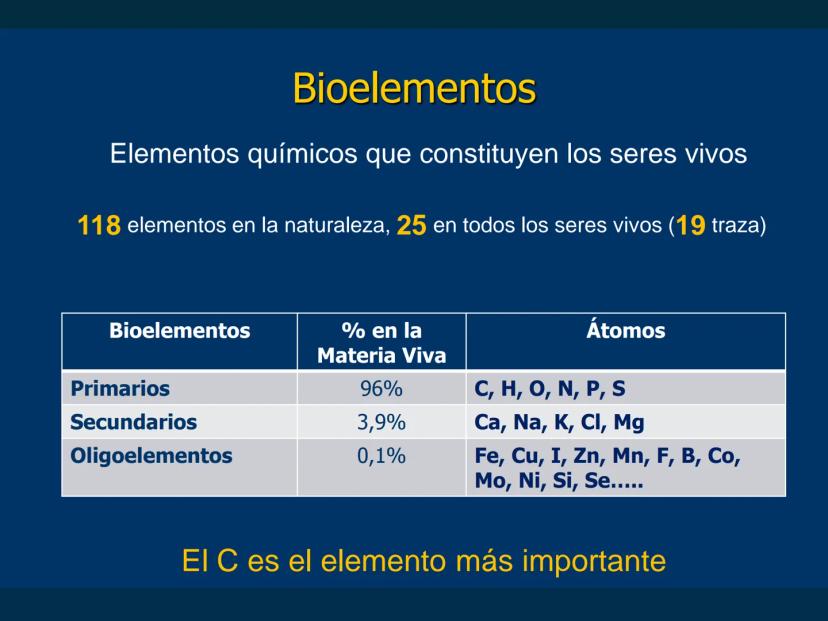 Bioelementos

Elementos químicos que constituyen los seres vivos

118 elementos en la naturaleza, 25 en todos los seres vivos (19 traza)

| Bioelementos | % en la Materia Viva | Átomos |
|---|---|---|
| Primarios | 96% | C, H, O, N, P, S |
| Secundarios | 3,9% | Ca, Na, K, Cl, Mg |
| Oligoelementos | 0,1% | Fe, Cu, I, Zn, Mn, F, B, Co, Mo, Ni, Si, Se….. |

El C es el elemento más importante